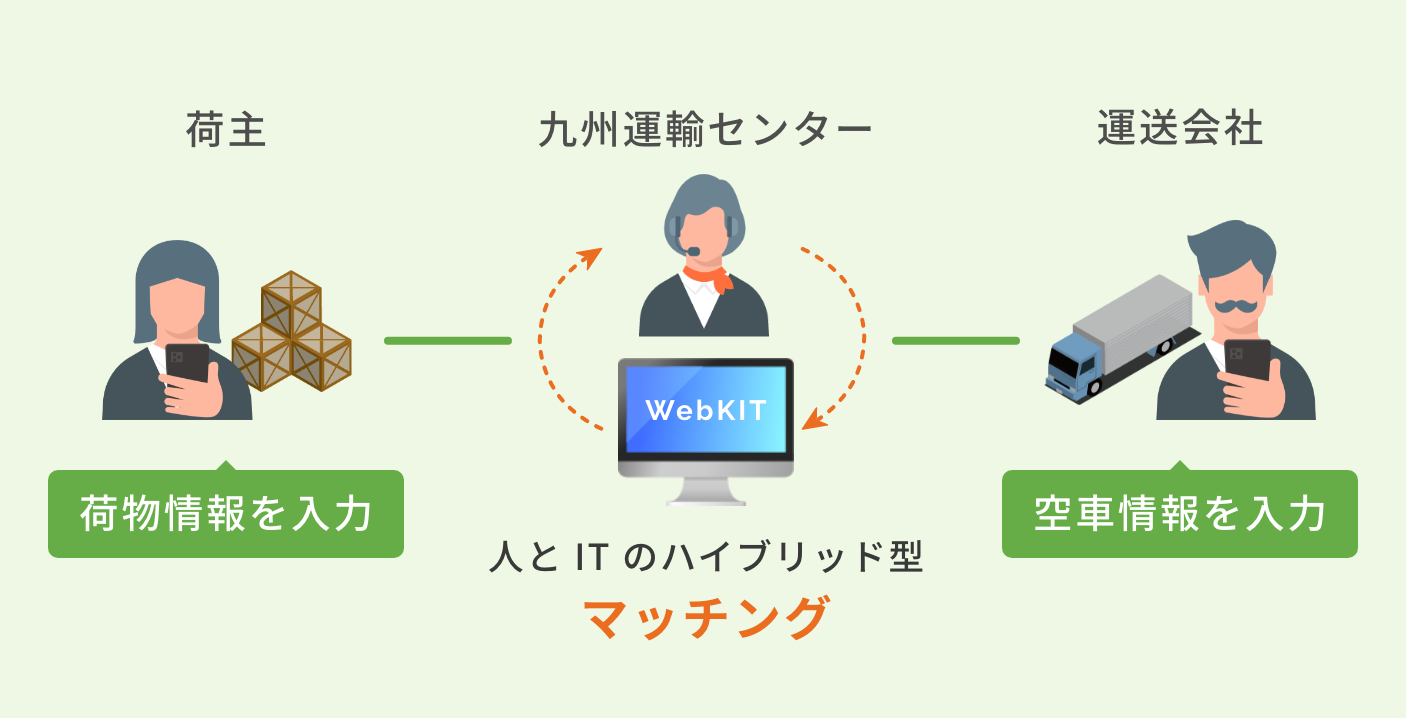 荷主

九州運輸センター

運送会社

WebKIT

荷物情報を入力

空車情報を入力

人と IT のハイブリッド型

マッチング